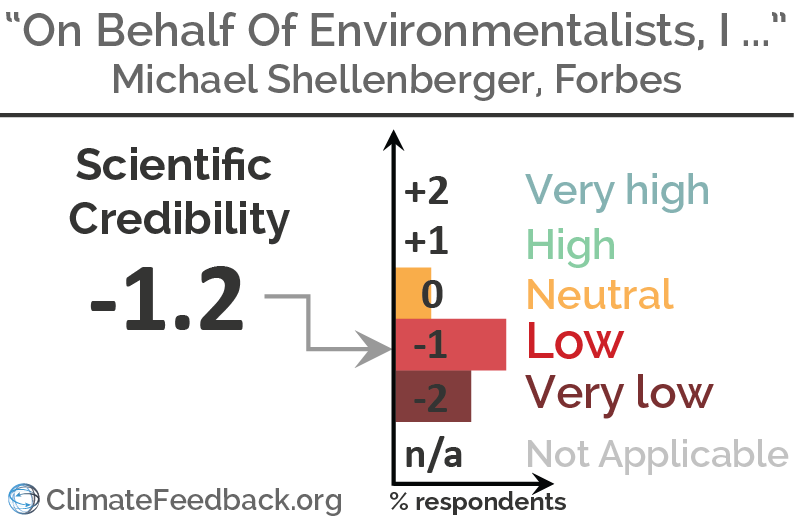 “On Behalf Of Environmentalists, I ...”
Michael Shellenberger, Forbes

Scientific Credibility
-1.2

+2 Very high
+1 High
0 Neutral
-1 Low
-2 Very low
n/a Not Applicable

% respondents

ClimateFeedback.org